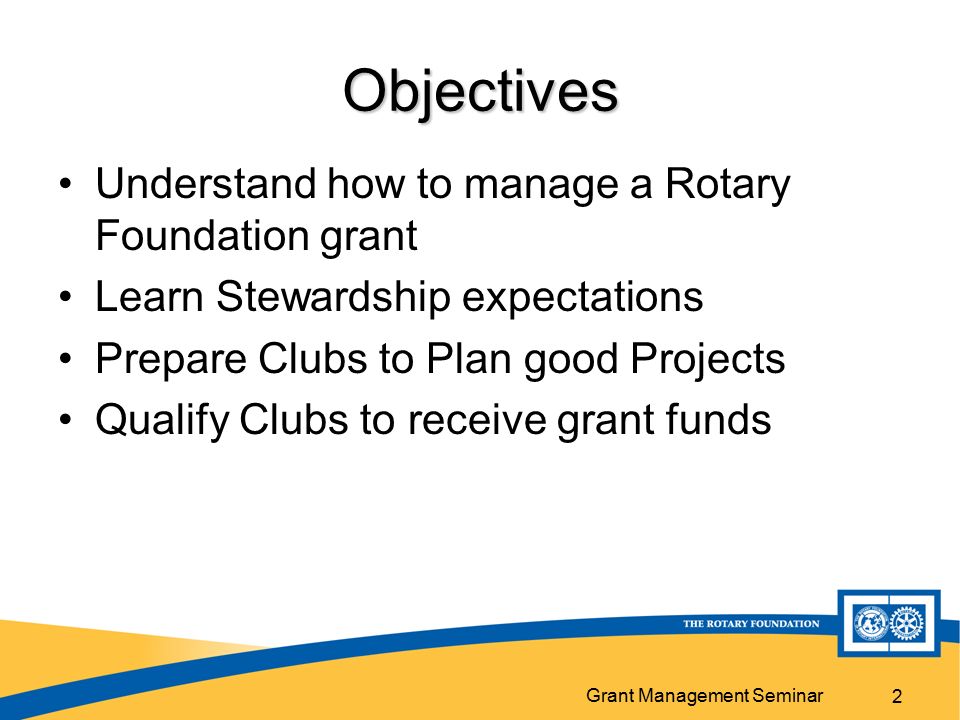 Objectives

• Understand how to manage a Rotary Foundation grant
• Learn Stewardship expectations
• Prepare Clubs to Plan good Projects
• Qualify Clubs to receive grant funds

THE ROTARY FOUNDATION

Grant Management Seminar 2